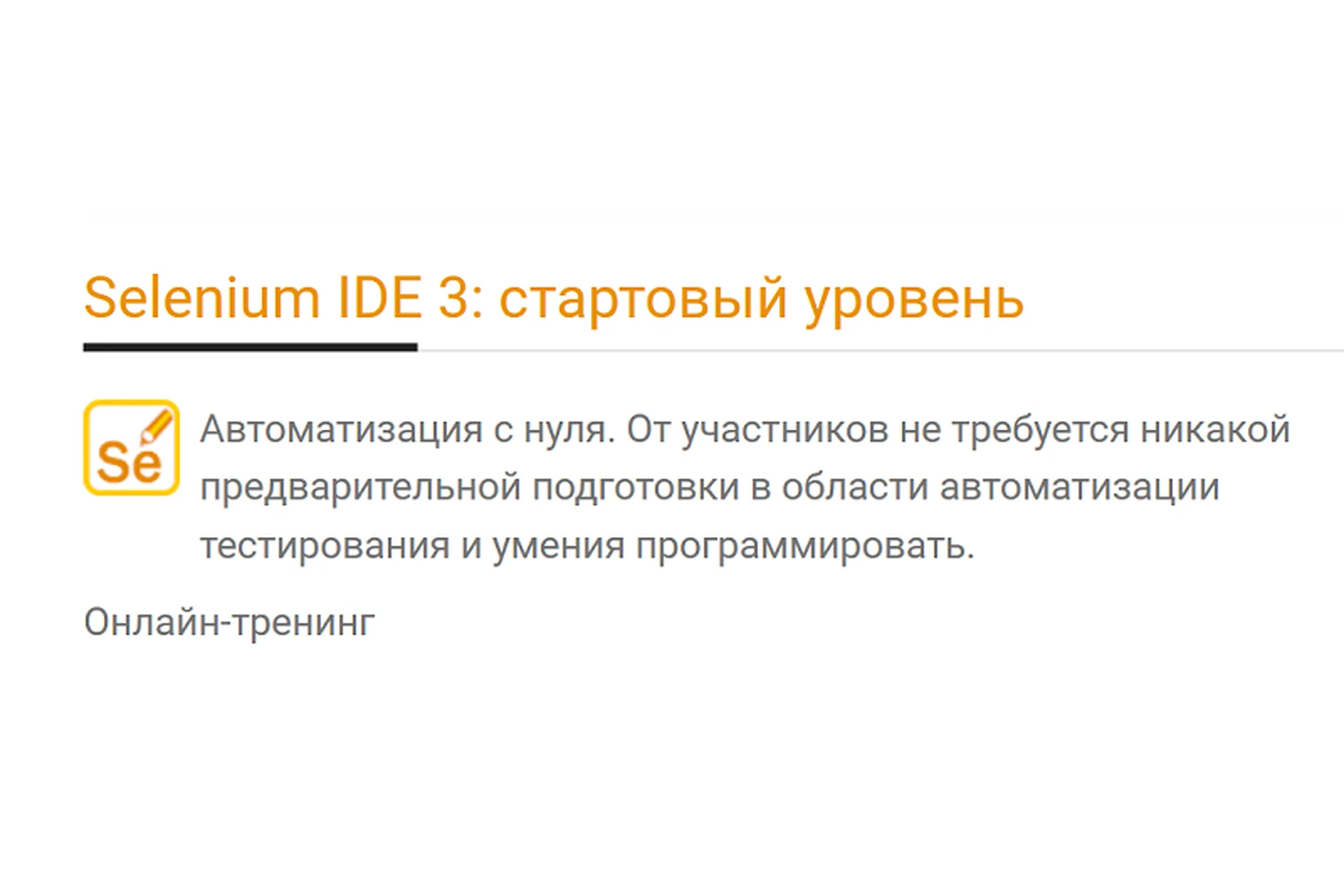 Selenium IDE 3: стартовый уровень

Se

Автоматизация с нуля. От участников не требуется никакой предварительной подготовки в области автоматизации тестирования и умения программировать.

Онлайн-тренинг